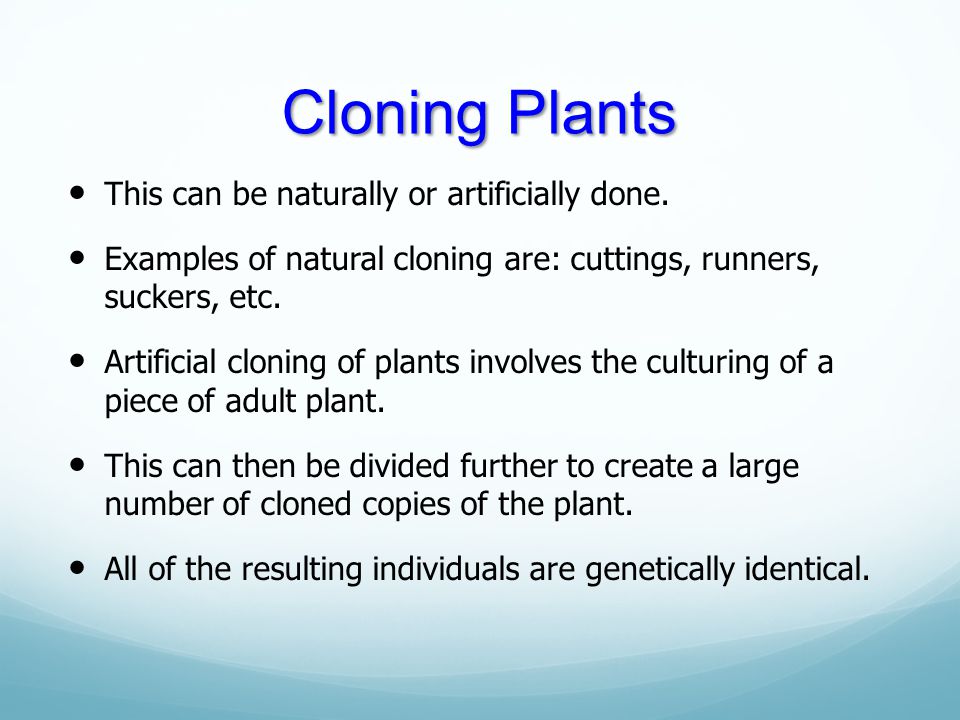 Cloning Plants

• This can be naturally or artificially done.

• Examples of natural cloning are: cuttings, runners, suckers, etc.

• Artificial cloning of plants involves the culturing of a piece of adult plant.

• This can then be divided further to create a large number of cloned copies of the plant.

• All of the resulting individuals are genetically identical.